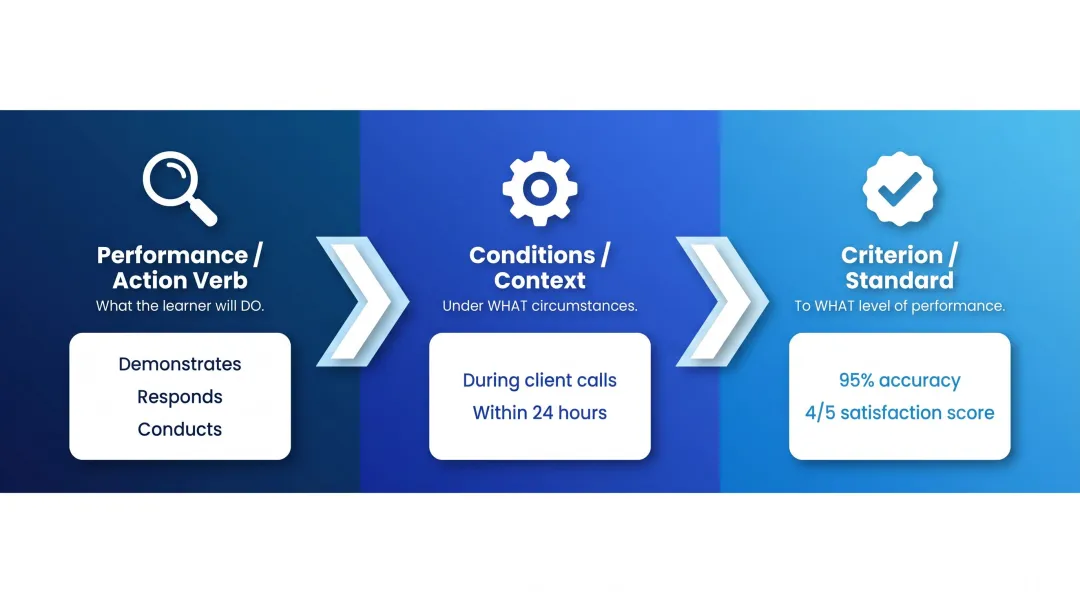 Performance / Action Verb
What the learner will DO.

Demonstrates
Responds
Conducts

Conditions / Context
Under WHAT circumstances.

During client calls
Within 24 hours

Criterion / Standard
To WHAT level of performance.

95% accuracy
4/5 satisfaction score